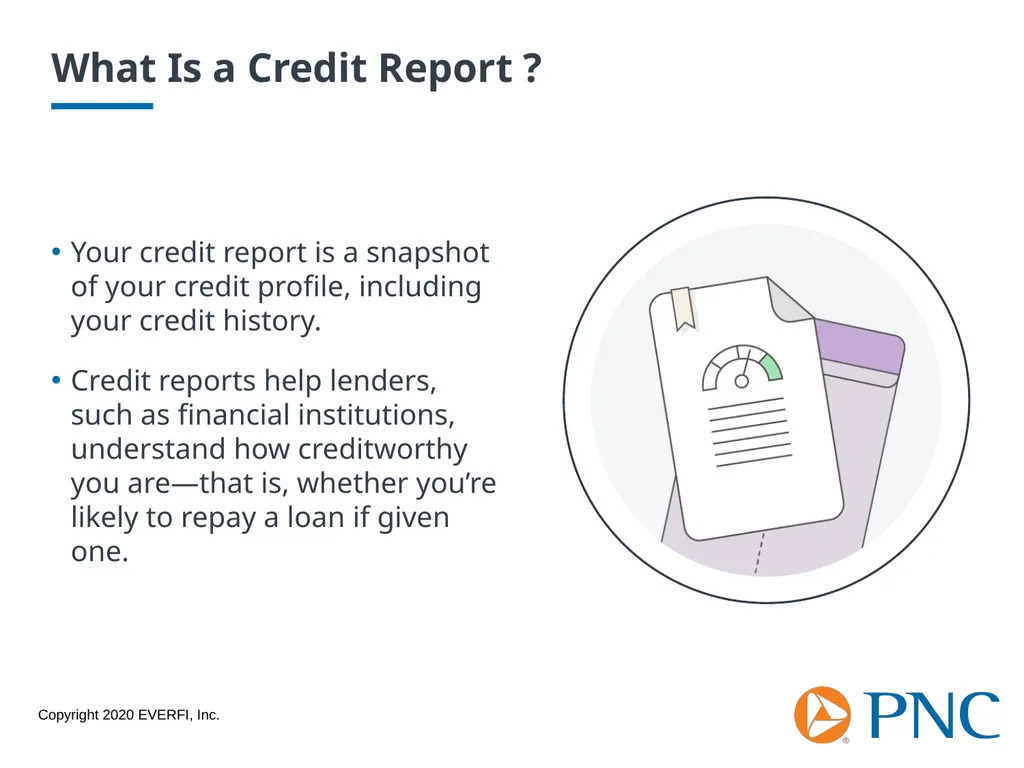 What Is a Credit Report ?

• Your credit report is a snapshot of your credit profile, including your credit history.

• Credit reports help lenders, such as financial institutions, understand how creditworthy you are—that is, whether you're likely to repay a loan if given one.

Copyright 2020 EVERFI, Inc.

PNC